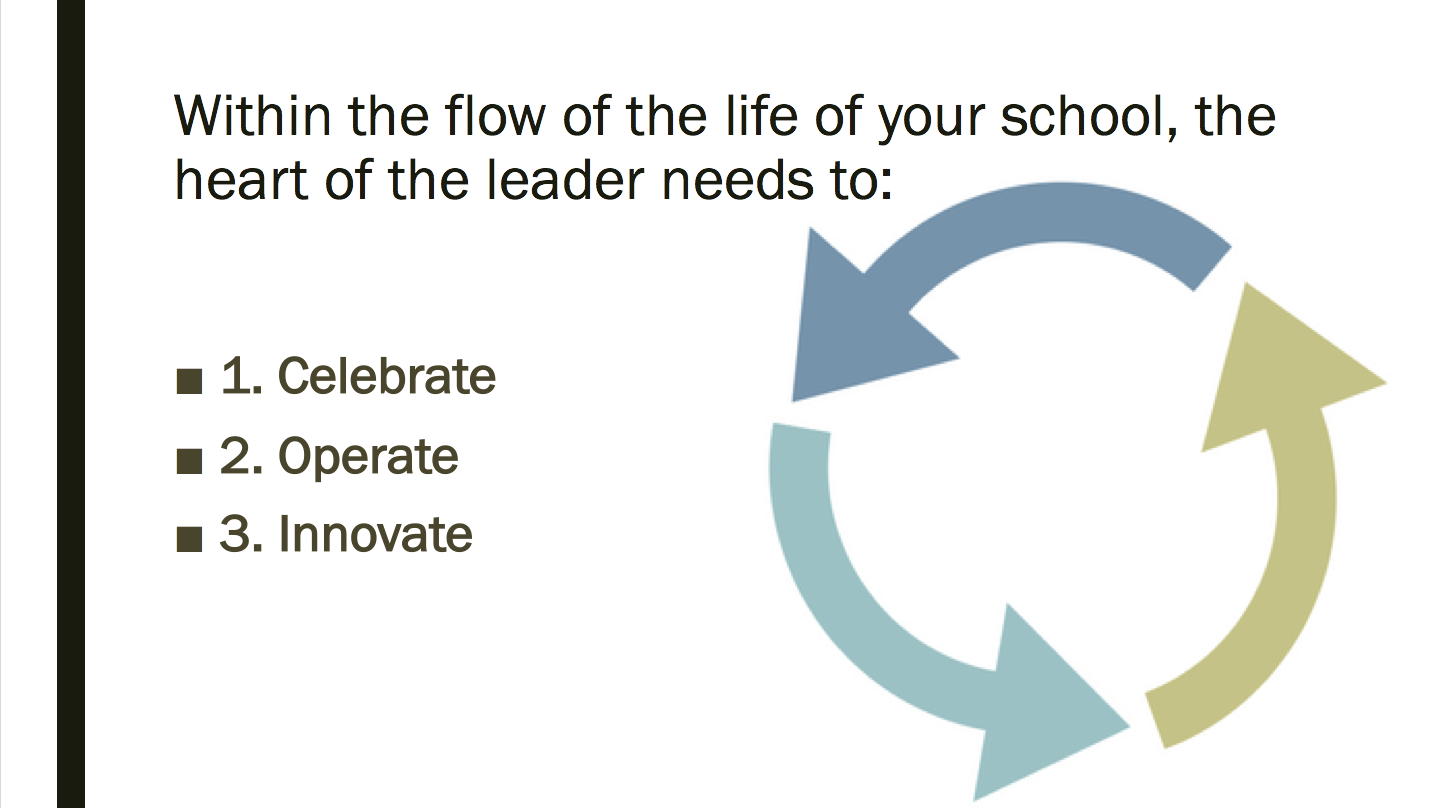 Within the flow of the life of your school, the heart of the leader needs to:

■ 1. Celebrate
■ 2. Operate
■ 3. Innovate